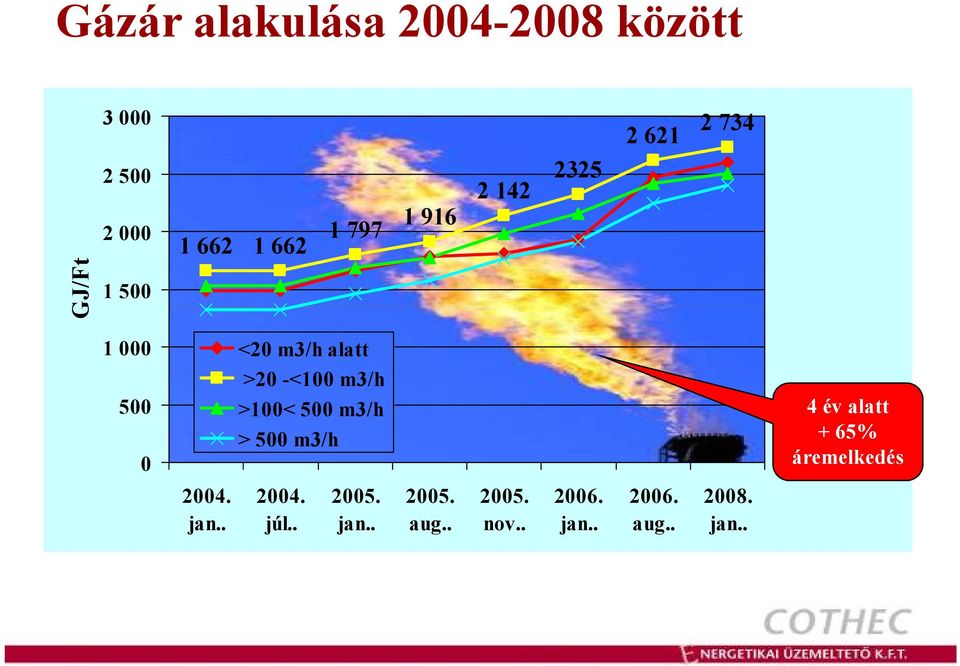 Gázár alakulása 2004-2008 között

GJ/Ft

3 000
2 500
2 000
1 500
1 000
500
0

1 662 1 662 1 797 1 916 2 142 2325 2 621 2 734

<20 m3/h alatt
>20 -<100 m3/h
>100< 500 m3/h
> 500 m3/h

2004. jan.. 2004. júl.. 2005. jan.. 2005. aug.. 2005. nov.. 2006. jan.. 2006. aug.. 2008. jan..

4 év alatt
+ 65%
áremelkedés

COTHEC
ENERGETIKAI ÜZEMELTETŐ K.F.T.